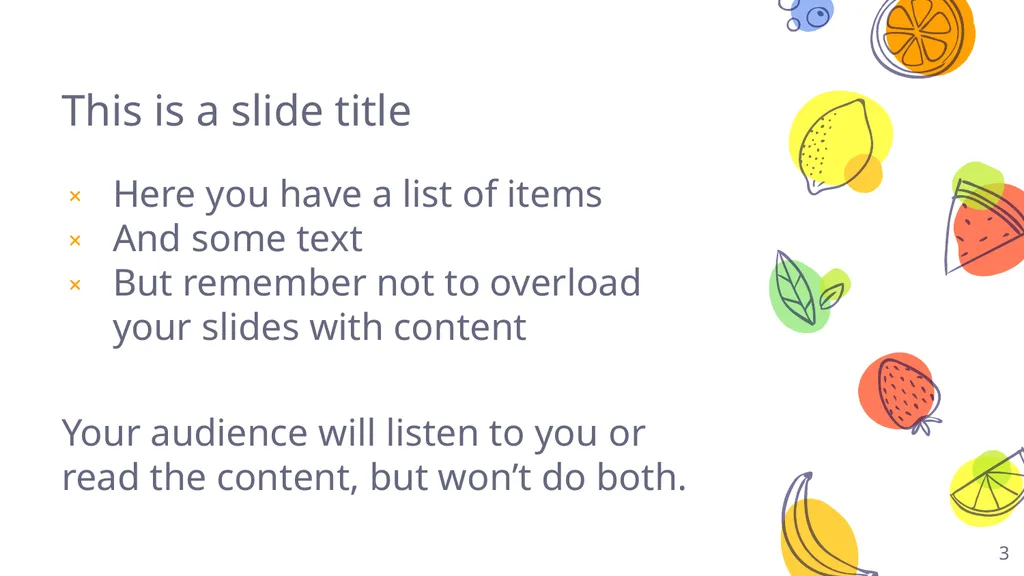 This is a slide title

× Here you have a list of items
× And some text
× But remember not to overload your slides with content

Your audience will listen to you or read the content, but won’t do both.

3